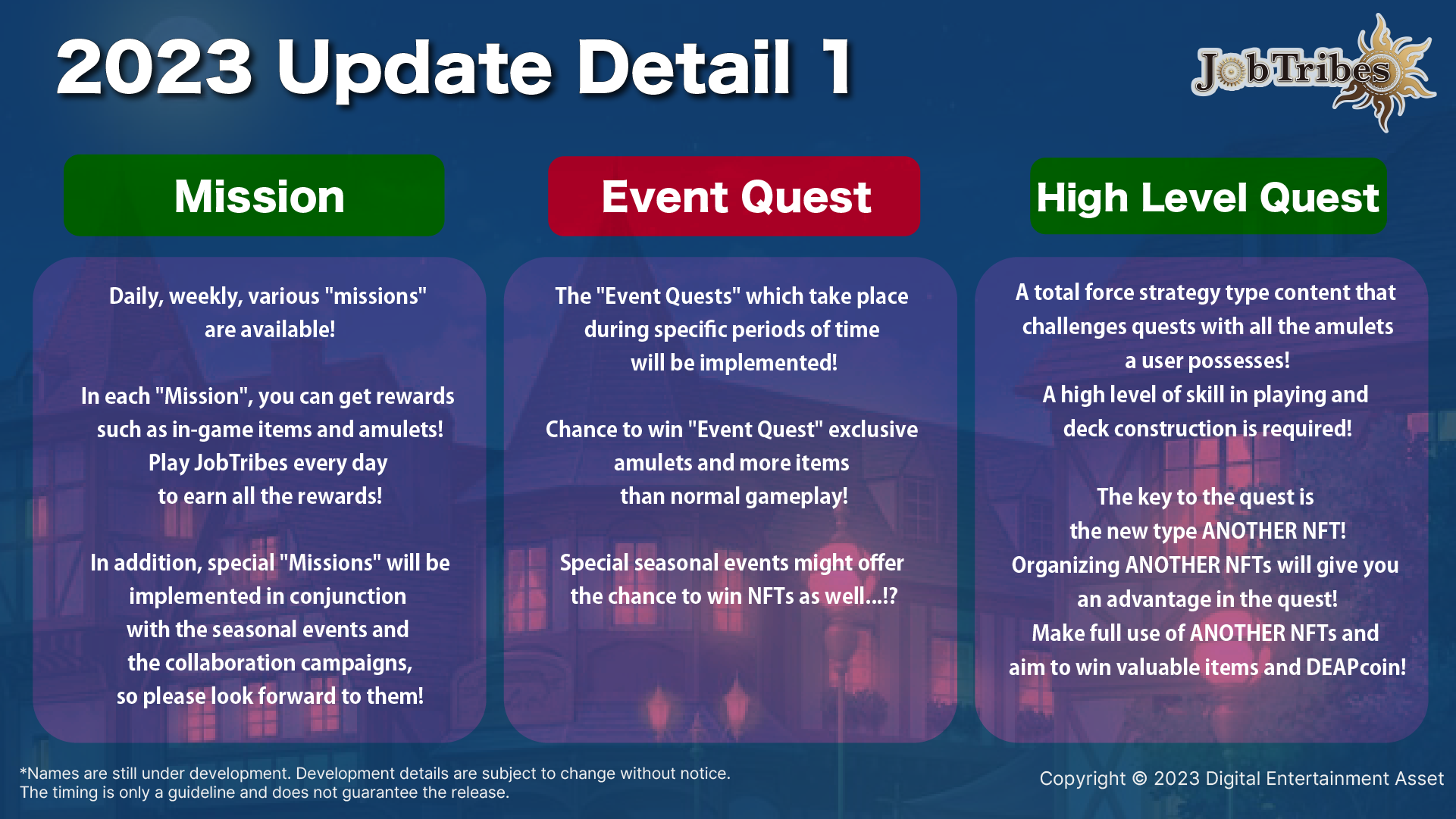 2023 Update Detail 1

JobTribes

Mission

Daily, weekly, various "missions" are available!

In each "Mission", you can get rewards such as in-game items and amulets! Play JobTribes every day to earn all the rewards!

In addition, special "Missions" will be implemented in conjunction with the seasonal events and the collaboration campaigns, so please look forward to them!

Event Quest

The "Event Quests" which take place during specific periods of time will be implemented!

Chance to win "Event Quest" exclusive amulets and more items than normal gameplay!

Special seasonal events might offer the chance to win NFTs as well...!?

High Level Quest

A total force strategy type content that challenges quests with all the amulets a user possesses!
A high level of skill in playing and deck construction is required!

The key to the quest is the new type ANOTHER NFT!
Organizing ANOTHER NFTs will give you an advantage in the quest!
Make full use of ANOTHER NFTs and aim to win valuable items and DEAPcoin!

*Names are still under development. Development details are subject to change without notice.
The timing is only a guideline and does not guarantee the release.

Copyright © 2023 Digital Entertainment Asset